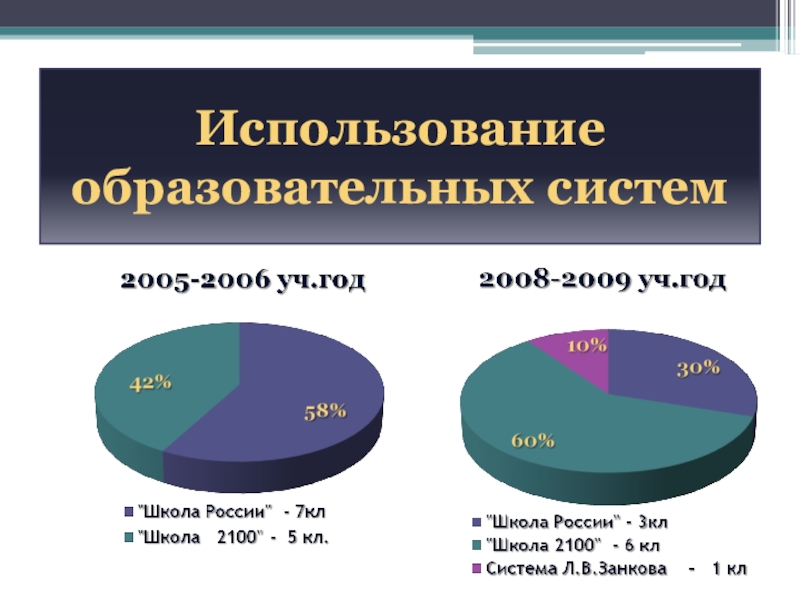 Использование образовательных систем

2005-2006 уч.год

42%

58%

"Школа России" - 7кл
"Школа 2100" - 5 кл.

2008-2009 уч.год

10%

30%

60%

"Школа России" - 3кл
"Школа 2100" - 6 кл
Система Л.В.Занкова - 1 кл